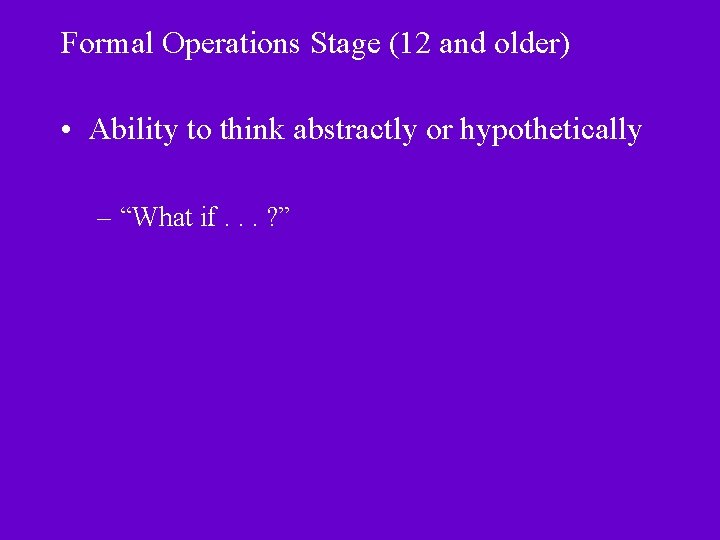 Formal Operations Stage (12 and older)

• Ability to think abstractly or hypothetically

– “What if . . . ?”